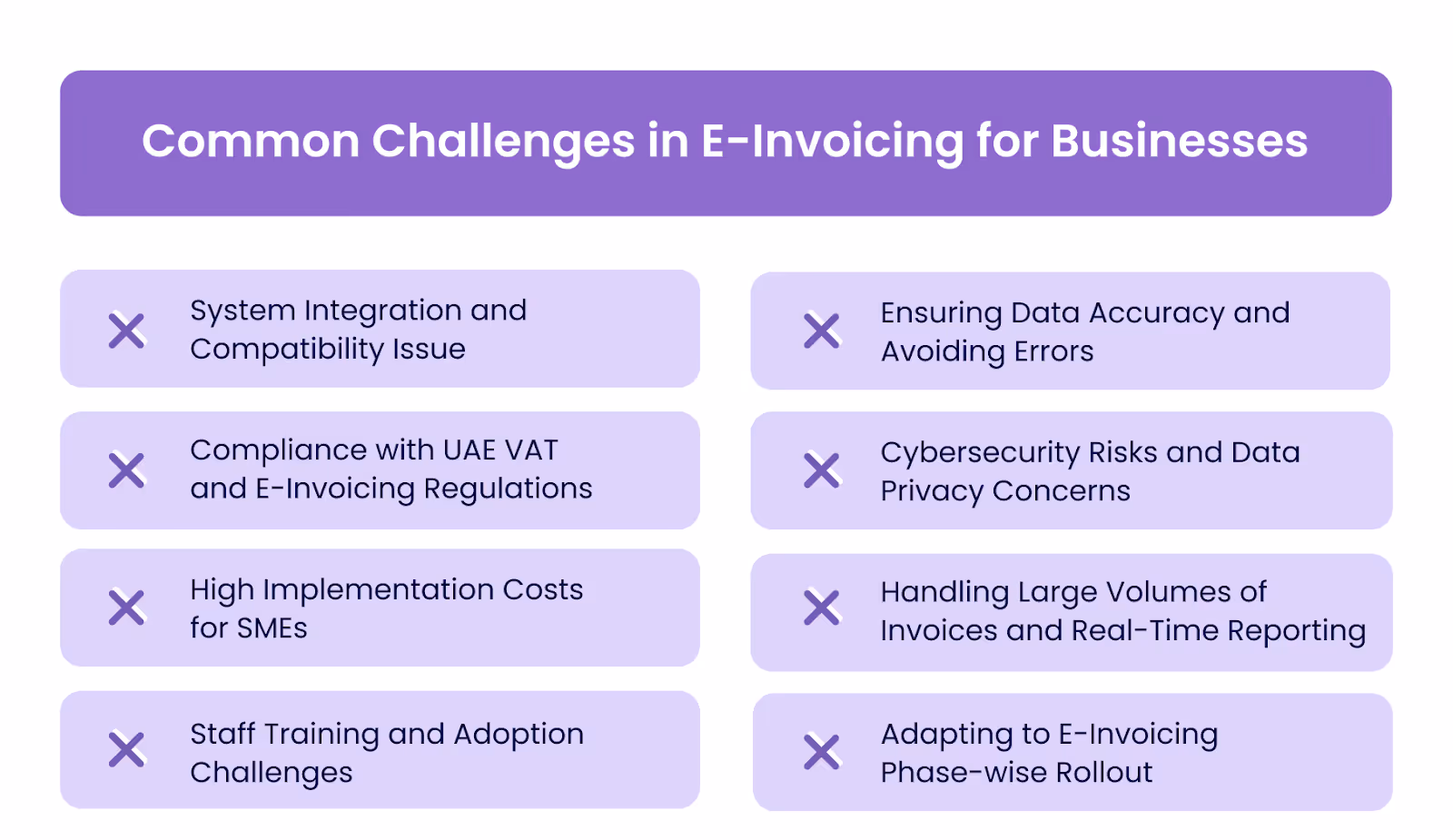 Common Challenges in E-Invoicing for Businesses

System Integration and Compatibility Issue

Compliance with UAE VAT and E-Invoicing Regulations

High Implementation Costs for SMEs

Staff Training and Adoption Challenges

Ensuring Data Accuracy and Avoiding Errors

Cybersecurity Risks and Data Privacy Concerns

Handling Large Volumes of Invoices and Real-Time Reporting

Adapting to E-Invoicing Phase-wise Rollout